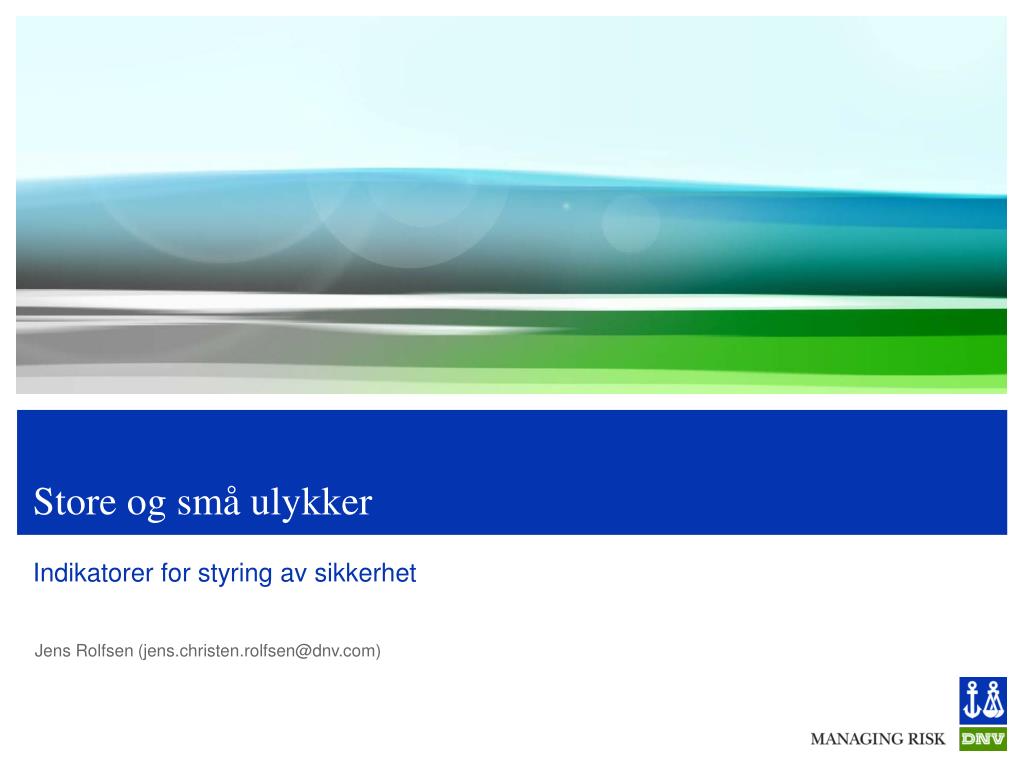 Store og små ulykker

Indikatorer for styring av sikkerhet

Jens Rolfsen (jens.christen.rolfsen@dnv.com)

MANAGING RISK DNV